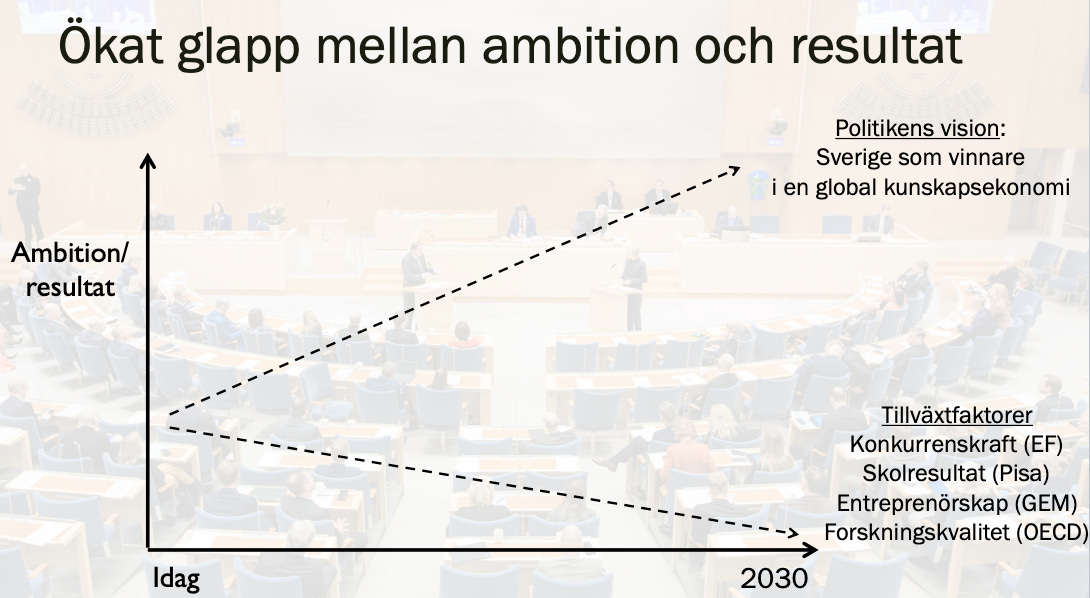 Ökat glapp mellan ambition och resultat

Politikens vision:
Sverige som vinnare i en global kunskapsekonomi

Ambition/ resultat

Tillväxtfaktorer
Konkurrenskraft (EF)
Skolresultat (Pisa)
Entreprenörskap (GEM)
Forskningskvalitet (OECD)

Idag

2030